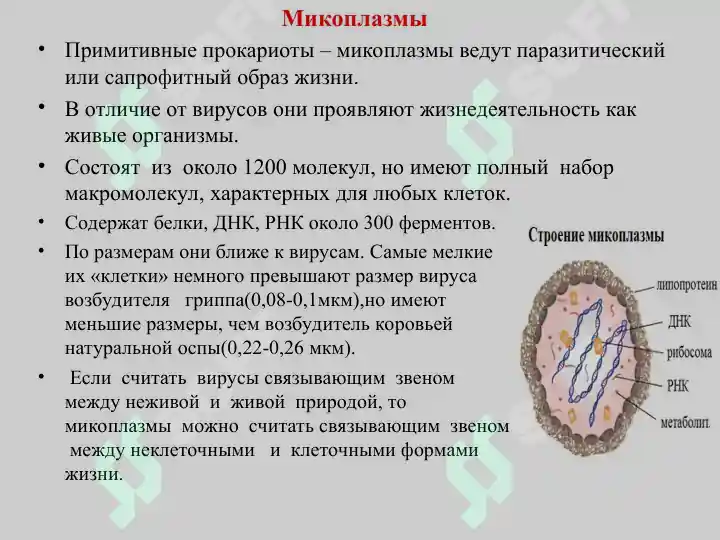 Микоплазмы

• Примитивные прокариоты – микоплазмы ведут паразитический или сапрофитный образ жизни.

• В отличие от вирусов они проявляют жизнедеятельность как живые организмы.

• Состоят из около 1200 молекул, но имеют полный набор макромолекул, характерных для любых клеток.

• Содержат белки, ДНК, РНК около 300 ферментов.

• По размерам они ближе к вирусам. Самые мелкие их «клетки» немного превышают размер вируса возбудителя гриппа(0,08-0,1мкм),но имеют меньшие размеры, чем возбудитель коровьей натуральной оспы(0,22-0,26 мкм).

• Если считать вирусы связывающим звеном между неживой и живой природой, то микоплазмы можно считать связывающим звеном между неклеточными и клеточными формами жизни.

Строение микоплазмы

липопротеин

ДНК

рибосома

РНК

метаболит.